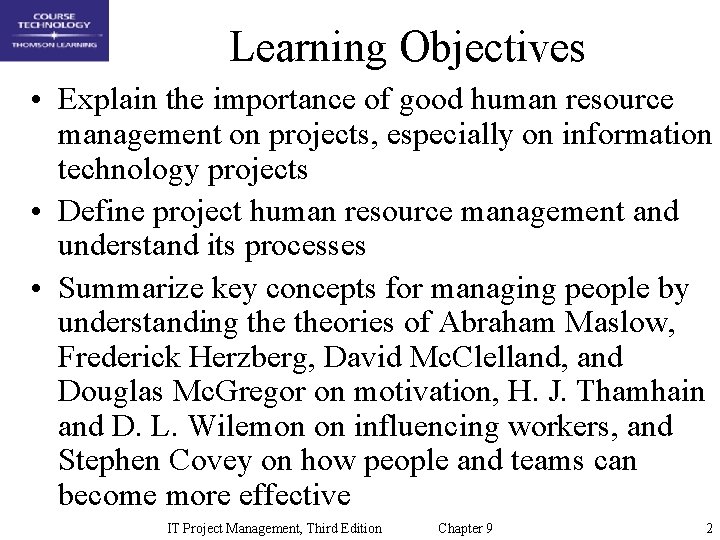 COURSE TECHNOLOGY
THOMSON LEARNING

Learning Objectives

• Explain the importance of good human resource management on projects, especially on information technology projects
• Define project human resource management and understand its processes
• Summarize key concepts for managing people by understanding the theories of Abraham Maslow, Frederick Herzberg, David McClelland, and Douglas McGregor on motivation, H. J. Thamhain and D. L. Wilemon on influencing workers, and Stephen Covey on how people and teams can become more effective

IT Project Management, Third Edition Chapter 9 2